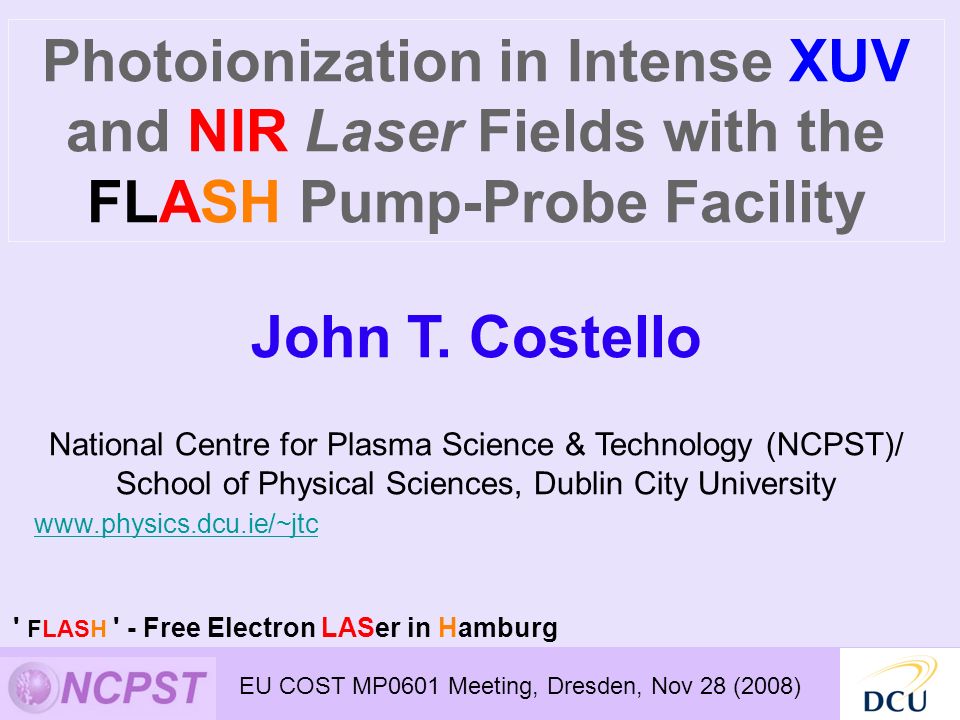 Photoionization in Intense XUV and NIR Laser Fields with the FLASH Pump-Probe Facility

John T. Costello

National Centre for Plasma Science & Technology (NCPST)/ School of Physical Sciences, Dublin City University

www.physics.dcu.ie/~jtc

' FLASH ' - Free Electron LASer in Hamburg

NCPST

EU COST MP0601 Meeting, Dresden, Nov 28 (2008)

DCU